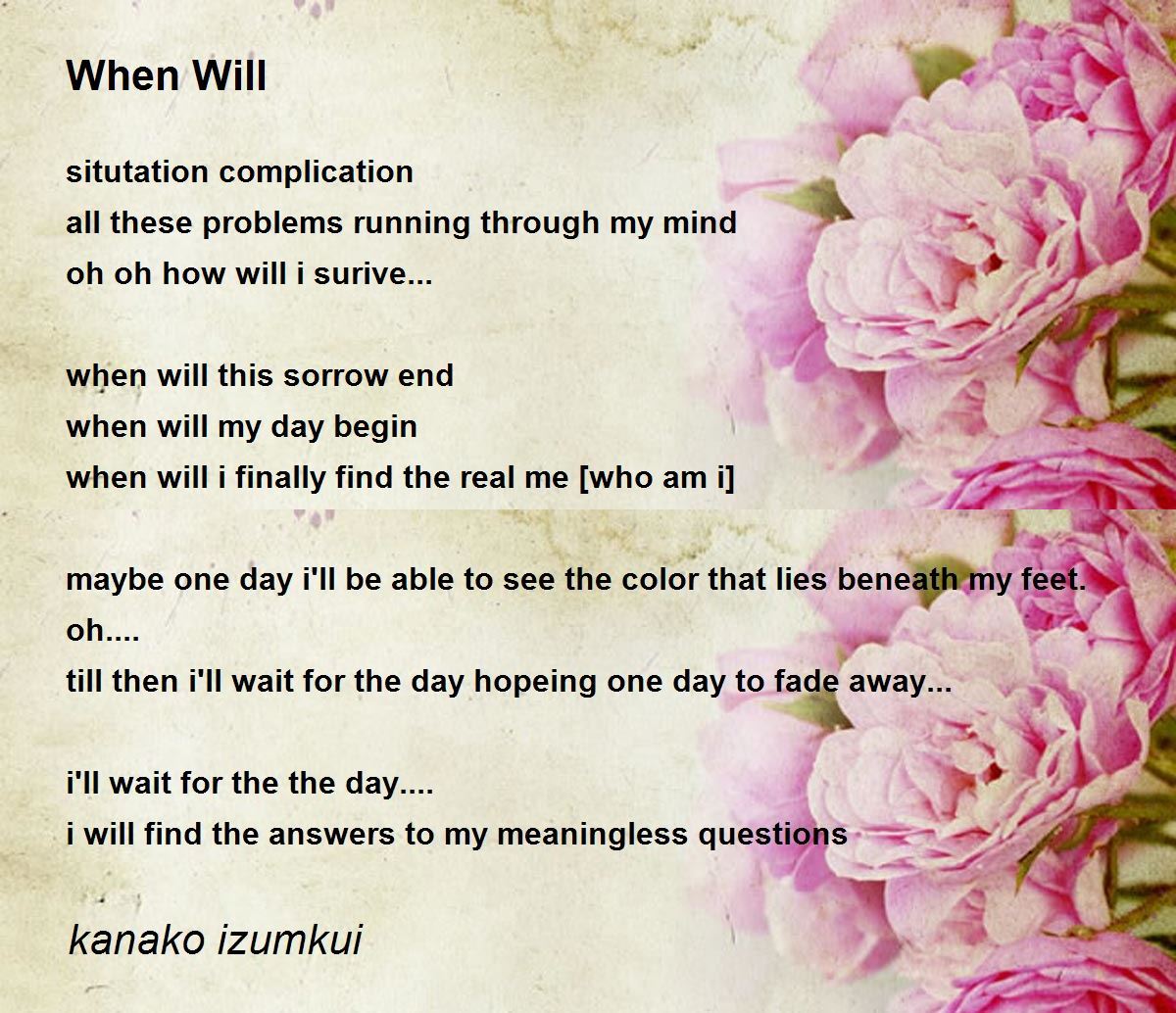 When Will

situtation complication
all these problems running through my mind
oh oh how will i surive...

when will this sorrow end
when will my day begin
when will i finally find the real me [who am i]

maybe one day i'll be able to see the color that lies beneath my feet.
oh....
till then i'll wait for the day hopeing one day to fade away...

i'll wait for the the day....
i will find the answers to my meaningless questions

kanako izumkui